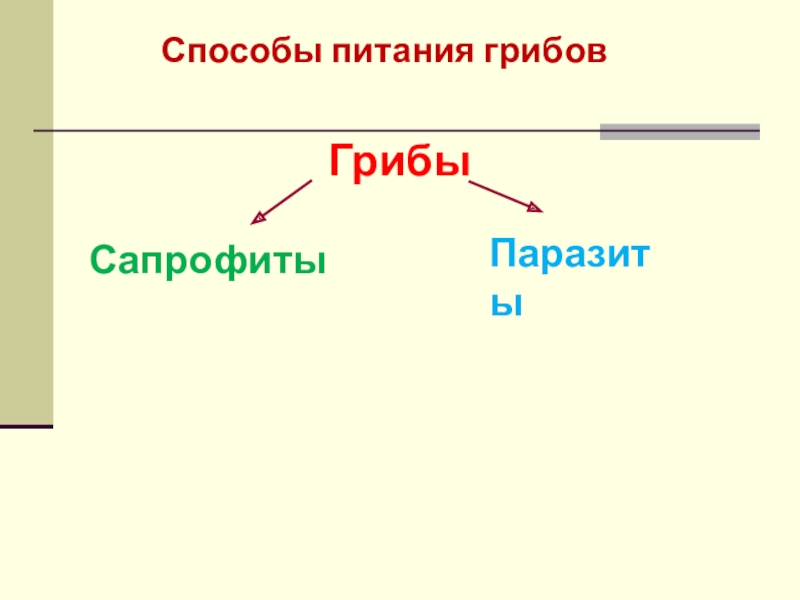 Способы питания грибов

Грибы

Сапрофиты

Паразиты